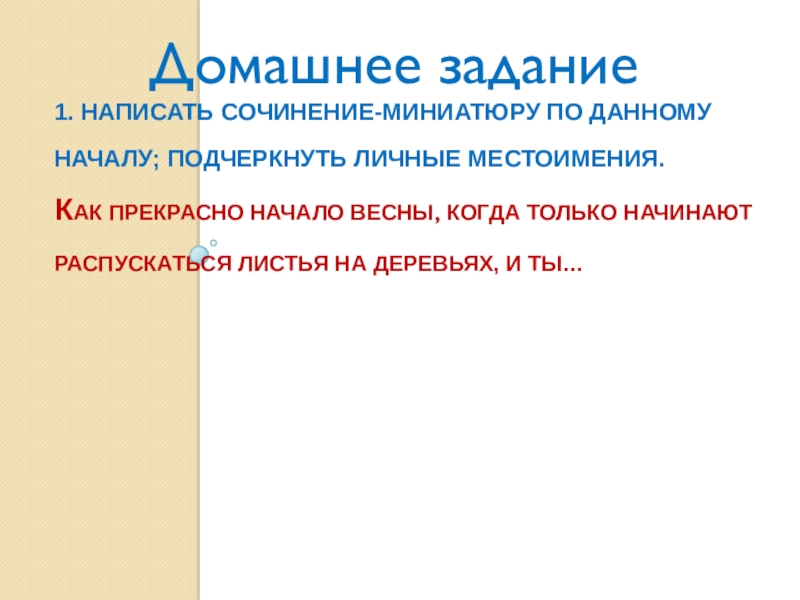 Домашнее задание

1. НАПИСАТЬ СОЧИНЕНИЕ-МИНИАТЮРУ ПО ДАННОМУ НАЧАЛУ; ПОДЧЕРКНУТЬ ЛИЧНЫЕ МЕСТОИМЕНИЯ.

КАК ПРЕКРАСНО НАЧАЛО ВЕСНЫ, КОГДА ТОЛЬКО НАЧИНАЮТ РАСПУСКАТЬСЯ ЛИСТЬЯ НА ДЕРЕВЬЯХ, И ТЫ...